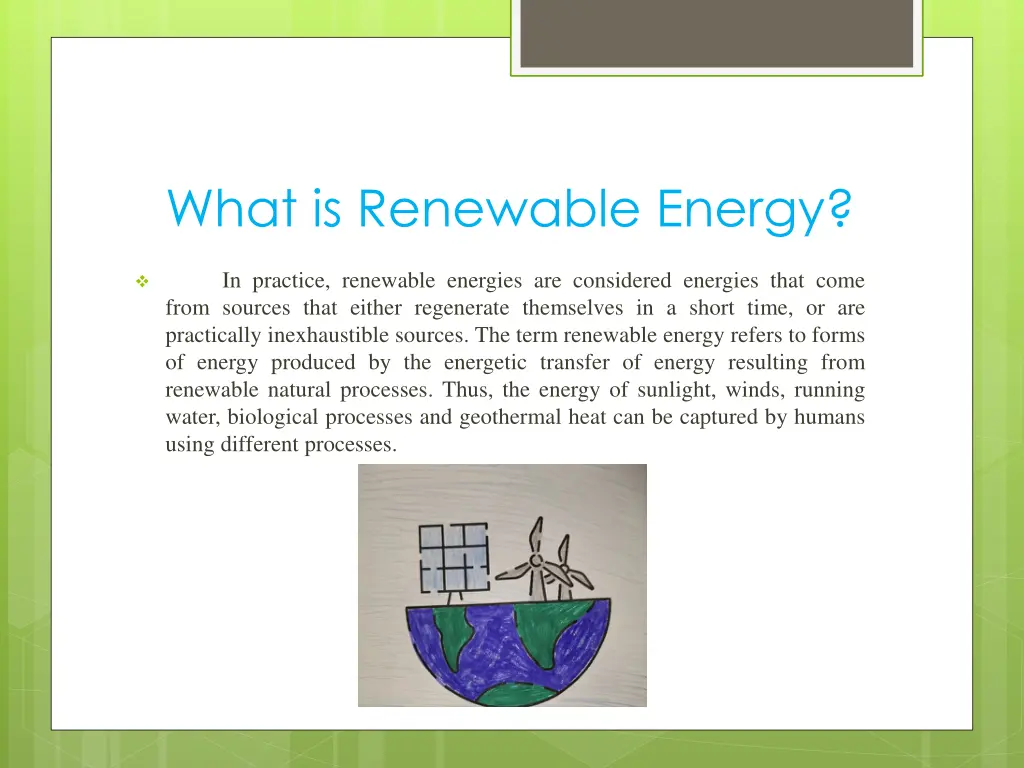 What is Renewable Energy?

In practice, renewable energies are considered energies that come from sources that either regenerate themselves in a short time, or are practically inexhaustible sources. The term renewable energy refers to forms of energy produced by the energetic transfer of energy resulting from renewable natural processes. Thus, the energy of sunlight, winds, running water, biological processes and geothermal heat can be captured by humans using different processes.